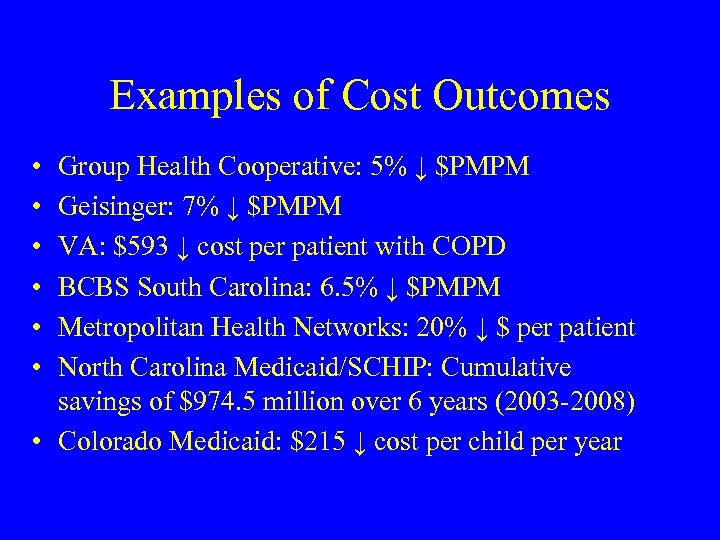 Examples of Cost Outcomes

• Group Health Cooperative: 5% ↓ \$PMPM
• Geisinger: 7% ↓ \$PMPM
• VA: \$593 ↓ cost per patient with COPD
• BCBS South Carolina: 6.5% ↓ \$PMPM
• Metropolitan Health Networks: 20% ↓ \$ per patient
• North Carolina Medicaid/SCHIP: Cumulative savings of \$974.5 million over 6 years (2003-2008)
• Colorado Medicaid: \$215 ↓ cost per child per year